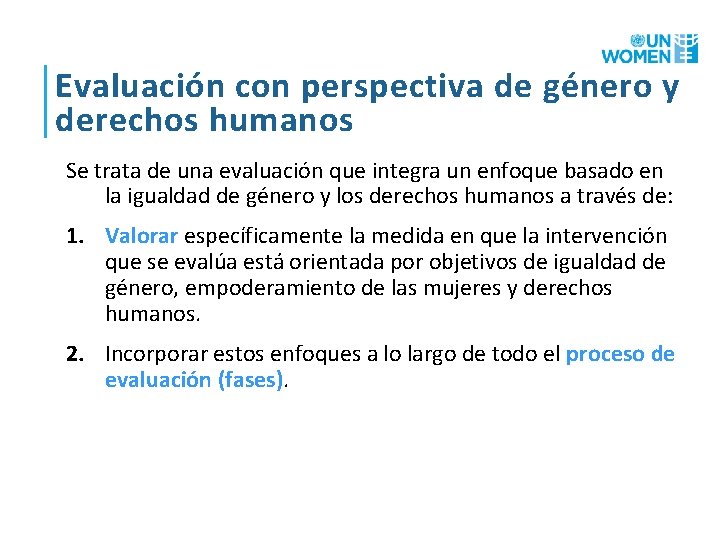 UN WOMEN

Evaluación con perspectiva de género y derechos humanos

Se trata de una evaluación que integra un enfoque basado en la igualdad de género y los derechos humanos a través de:

1. Valorar específicamente la medida en que la intervención que se evalúa está orientada por objetivos de igualdad de género, empoderamiento de las mujeres y derechos humanos.

2. Incorporar estos enfoques a lo largo de todo el proceso de evaluación (fases).